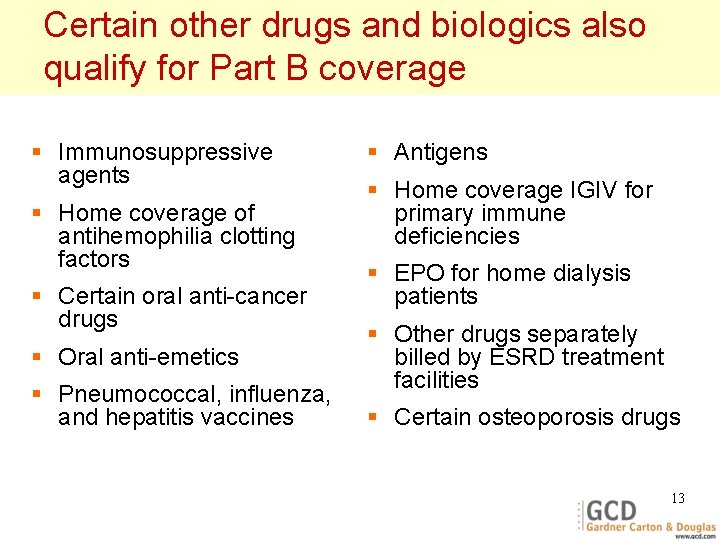 Certain other drugs and biologics also qualify for Part B coverage

- Immunosuppressive agents
- Home coverage of antihemophilia clotting factors
- Certain oral anti-cancer drugs
- Oral anti-emetics
- Pneumococcal, influenza, and hepatitis vaccines

- Antigens
- Home coverage IGIV for primary immune deficiencies
- EPO for home dialysis patients
- Other drugs separately billed by ESRD treatment facilities
- Certain osteoporosis drugs

13

GCD
Gardner Carton & Douglas
www.gcd.com